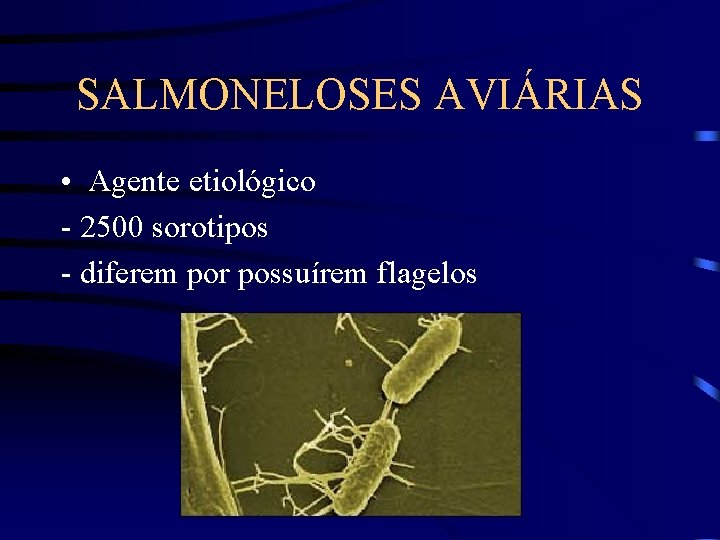 SALMONELOSES AVIÁRIAS

• Agente etiológico
- 2500 sorotipos
- diferem por possuírem flagelos